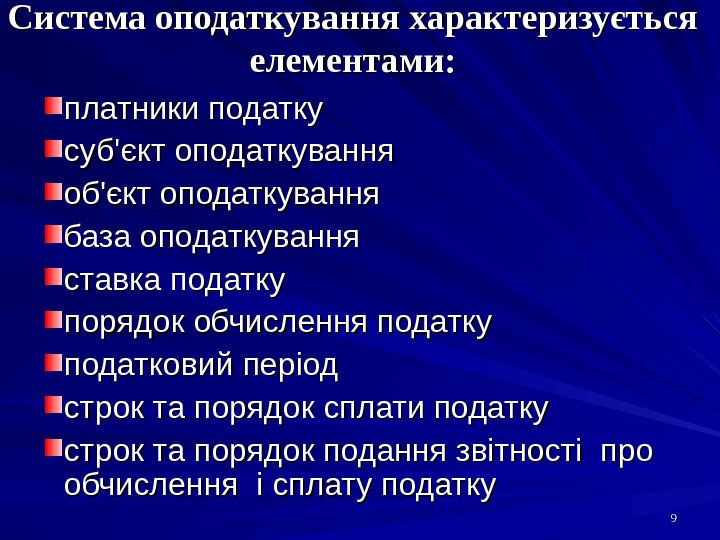 Система оподаткування характеризується елементами:

платники податку

суб'єкт оподаткування

об'єкт оподаткування

база оподаткування

ставка податку

порядок обчислення податку

податковий період

строк та порядок сплати податку

строк та порядок подання звітності про обчислення і сплату податку

9